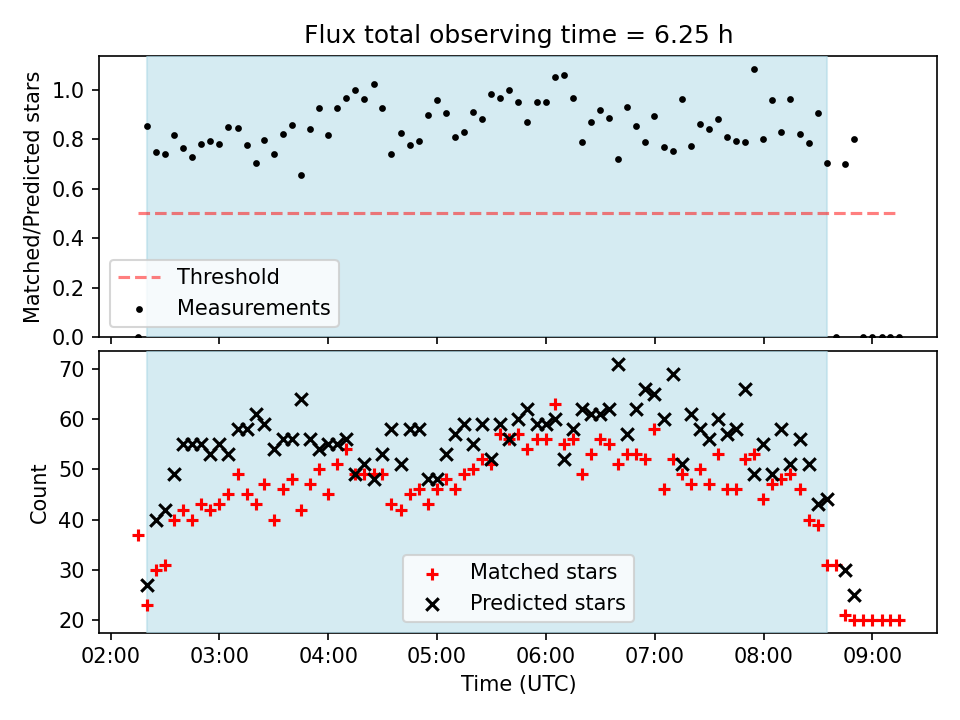 Flux total observing time = 6.25 h

Matched/Predicted stars

1.0
0.8
0.6
0.4
0.2
0.0

Threshold
Measurements

Count

70
60
50
40
30
20

Matched stars
Predicted stars

02:00 03:00 04:00 05:00 06:00 07:00 08:00 09:00

Time (UTC)